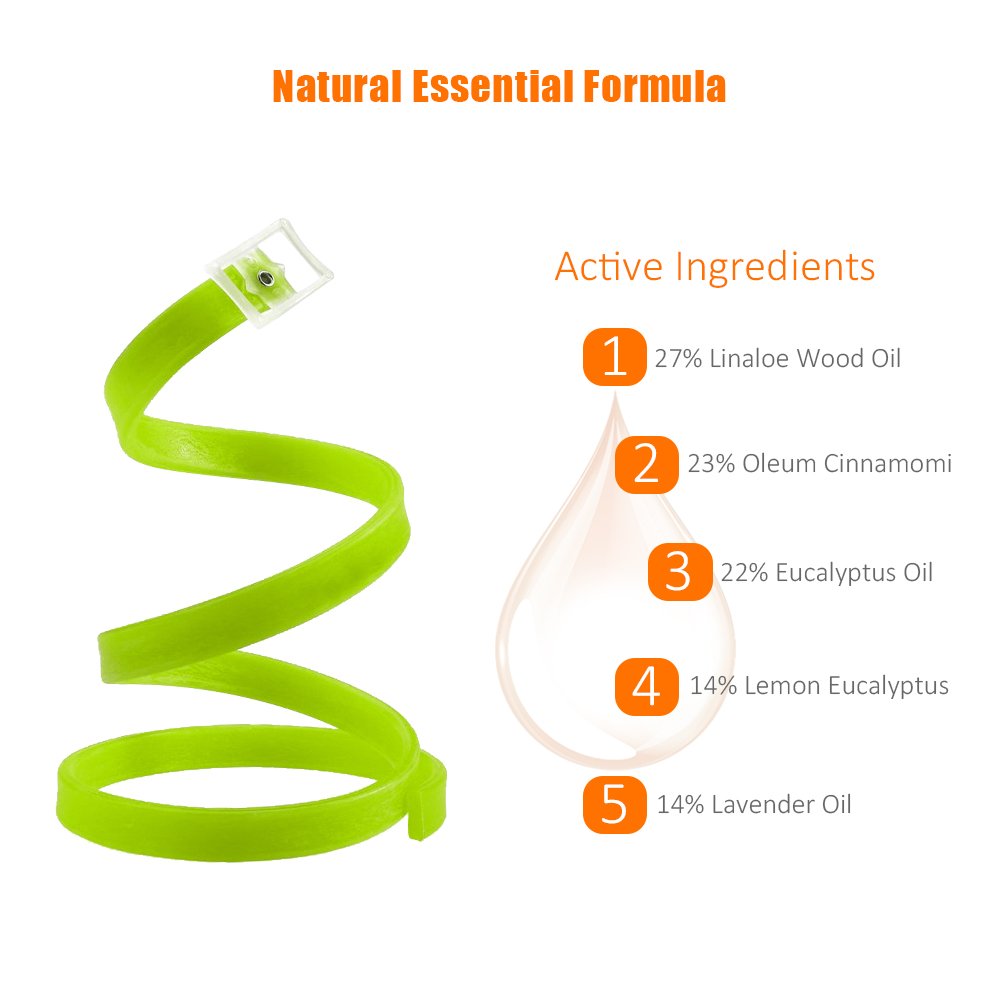 Natural Essential Formula

Active Ingredients

1 27% Linaloe Wood Oil

2 23% Oleum Cinnamomi

3 22% Eucalyptus Oil

4 14% Lemon Eucalyptus

5 14% Lavender Oil